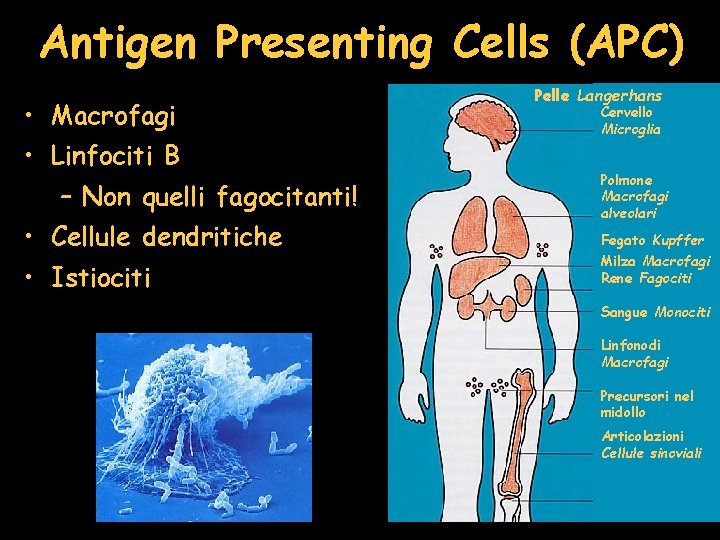 Antigen Presenting Cells (APC)

• Macrofagi
• Linfociti B
 – Non quelli fagocitanti!
• Cellule dendritiche
• Istiociti

Pelle Langerhans
Cervello Microglia
Polmone Macrofagi alveolari
Fegato Kupffer
Milza Macrofagi
Rene Fagociti
Sangue Monociti
Linfonodi Macrofagi
Precursori nel midollo
Articolazioni Cellule sinoviali